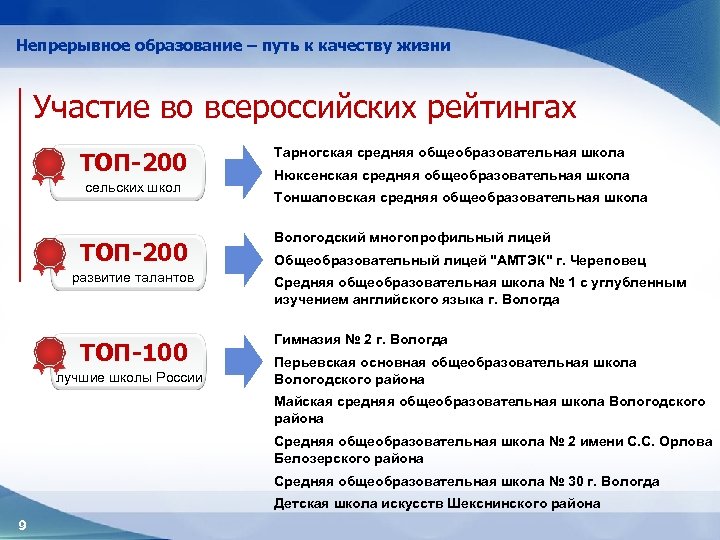 Непрерывное образование – путь к качеству жизни

Участие во всероссийских рейтингах

ТОП-200
сельских школ

Тарногская средняя общеобразовательная школа

Нюксенская средняя общеобразовательная школа

Тоншаловская средняя общеобразовательная школа

ТОП-200
развитие талантов

Вологодский многопрофильный лицей

Общеобразовательный лицей "АМТЭК" г. Череповец

Средняя общеобразовательная школа № 1 с углубленным изучением английского языка г. Вологда

ТОП-100
лучшие школы России

Гимназия № 2 г. Вологда

Перьевская основная общеобразовательная школа Вологодского района

Майская средняя общеобразовательная школа Вологодского района

Средняя общеобразовательная школа № 2 имени С.С. Орлова Белозерского района

Средняя общеобразовательная школа № 30 г. Вологда

Детская школа искусств Шекснинского района

9